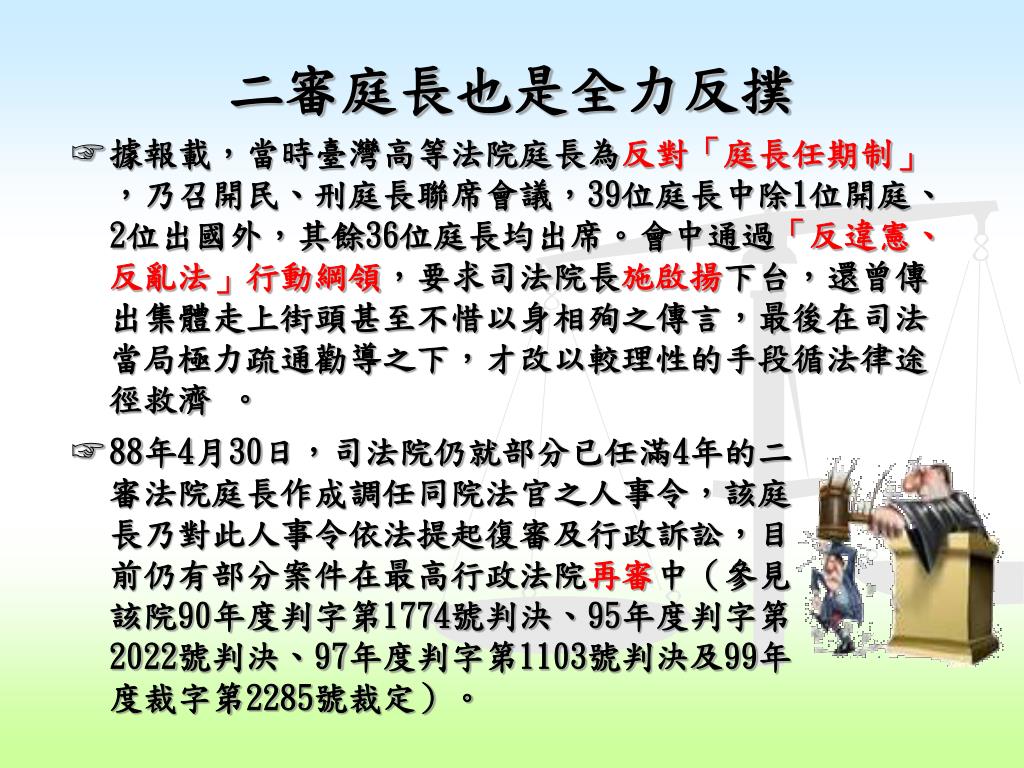 二審庭長也是全力反撲

☞據報載，當時臺灣高等法院庭長為反對「庭長任期制」，乃召開民、刑庭長聯席會議，39位庭長中除1位開庭、2位出國外，其餘36位庭長均出席。會中通過「反違憲、反亂法」行動綱領，要求司法院長施啟揚下台，還曾傳出集體走上街頭甚至不惜以身相殉之傳言，最後在司法當局極力疏通勸導之下，才改以較理性的手段循法律途徑救濟 。

☞88年4月30日，司法院仍就部分已任滿4年的二審法院庭長作成調任同院法官之人事令，該庭長乃對此人事令依法提起復審及行政訴訟，目前仍有部分案件在最高行政法院再審中（參見該院90年度判字第1774號判決、95年度判字第2022號判決、97年度判字第1103號判決及99年度裁字第2285號裁定）。